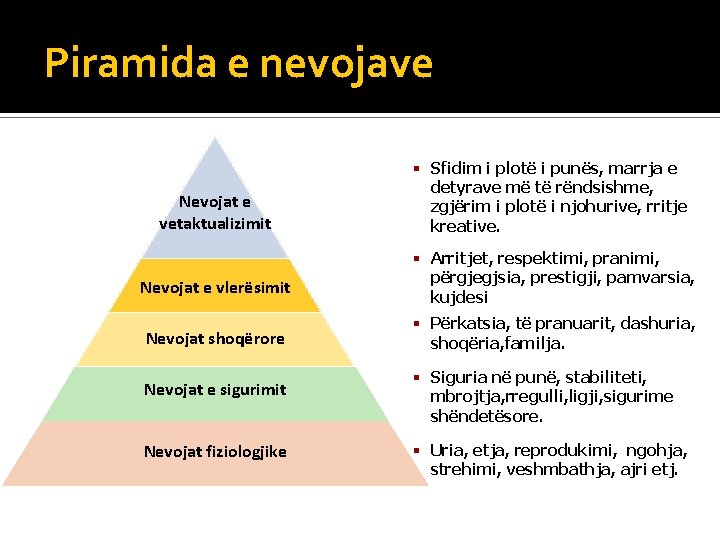 Piramida e nevojave

Nevojat e vetaktualizimit

Nevojat e vlerësimit

Nevojat shoqërore

Nevojat e sigurimit

Nevojat fiziologjike

▪ Sfidim i plotë i punës, marrja e detyrave më të rëndsishme, zgjërim i plotë i njohurive, rritje kreative.

▪ Arritjet, respektimi, pranimi, përgjegjsia, prestigji, pamvarsia, kujdesi

▪ Përkatsia, të pranuarit, dashuria, shoqëria,familja.

▪ Siguria në punë, stabiliteti, mbrojtja,rregulli,ligji,sigurime shëndetësore.

▪ Uria, etja, reprodukimi, ngohja, strehimi, veshmbathja, ajri etj.